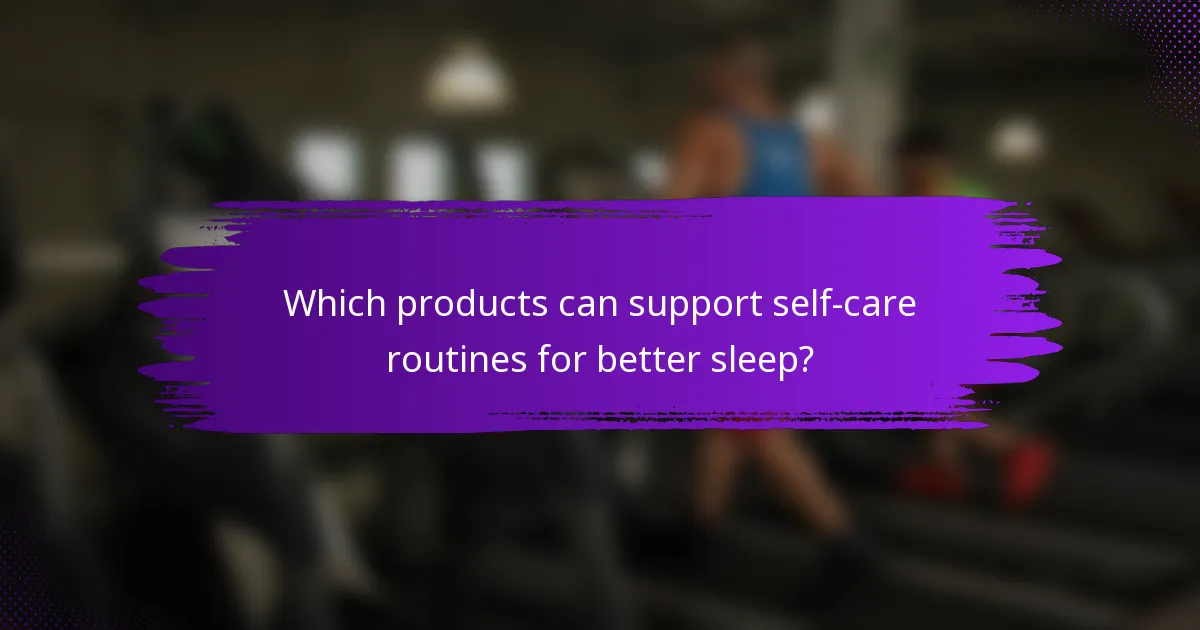 Which products can support self-care routines for better sleep?